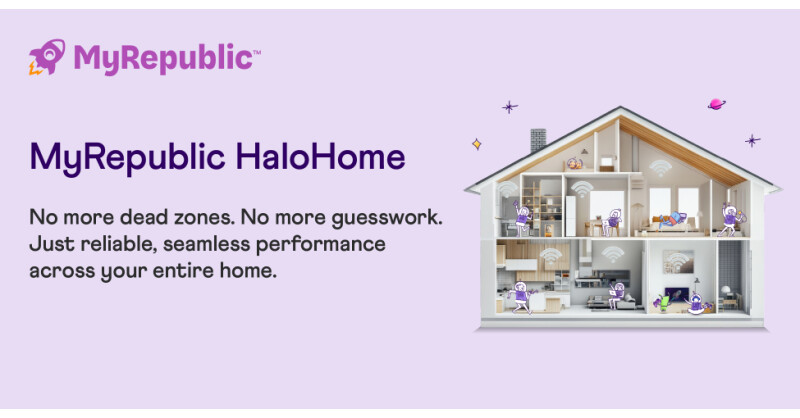 MyRepublic™

MyRepublic HaloHome

No more dead zones. No more guesswork. Just reliable, seamless performance across your entire home.